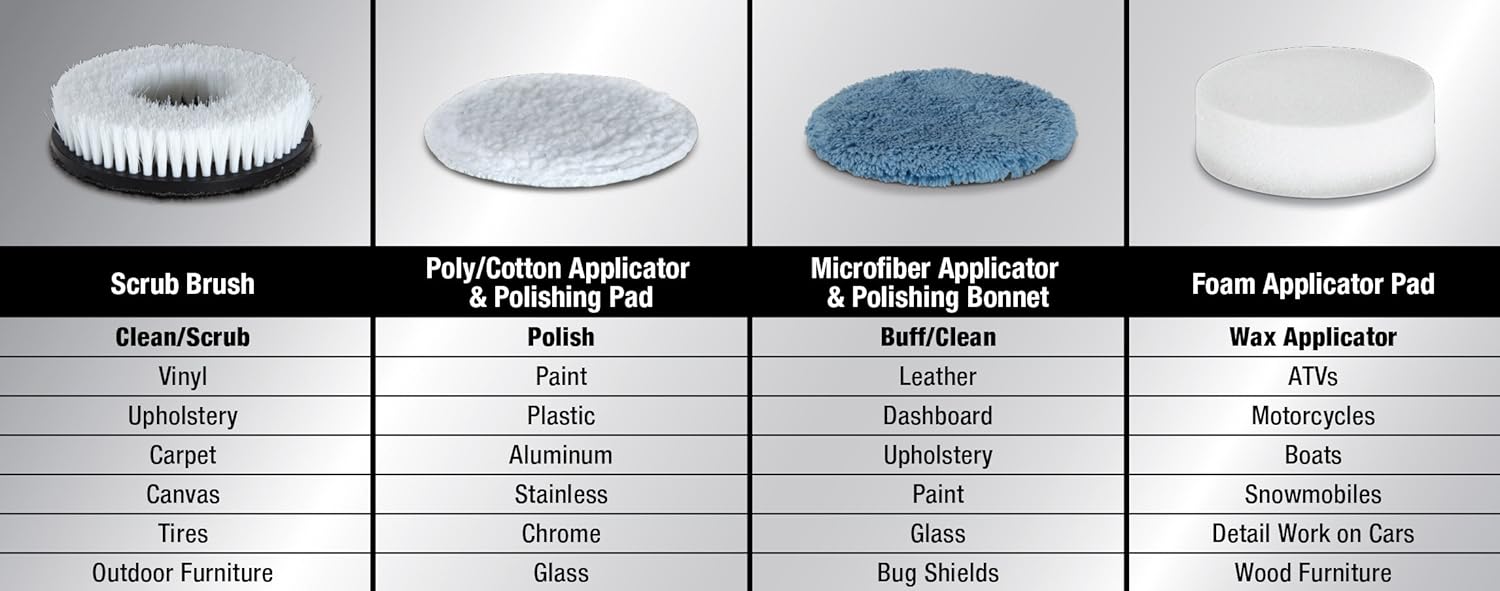 | Scrub Brush | Poly/Cotton Applicator & Polishing Pad | Microfiber Applicator & Polishing Bonnet | Foam Applicator Pad |
|---|---|---|---|
| Clean/Scrub | Polish | Buff/Clean | Wax Applicator |
| Vinyl | Paint | Leather | ATVs |
| Upholstery | Plastic | Dashboard | Motorcycles |
| Carpet | Aluminum | Upholstery | Boats |
| Canvas | Stainless | Paint | Snowmobiles |
| Tires | Chrome | Glass | Detail Work on Cars |
| Outdoor Furniture | Glass | Bug Shields | Wood Furniture |